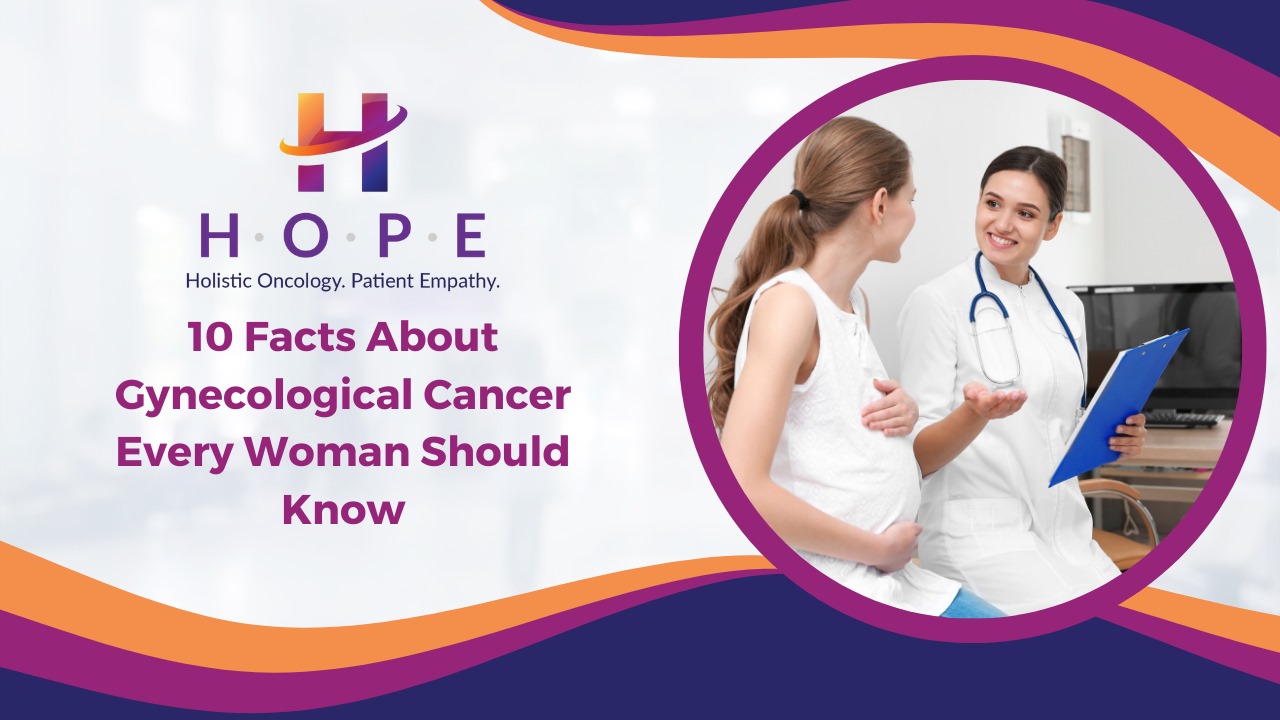 H

H·O·P·E
Holistic Oncology. Patient Empathy.

10 Facts About Gynecological Cancer Every Woman Should Know